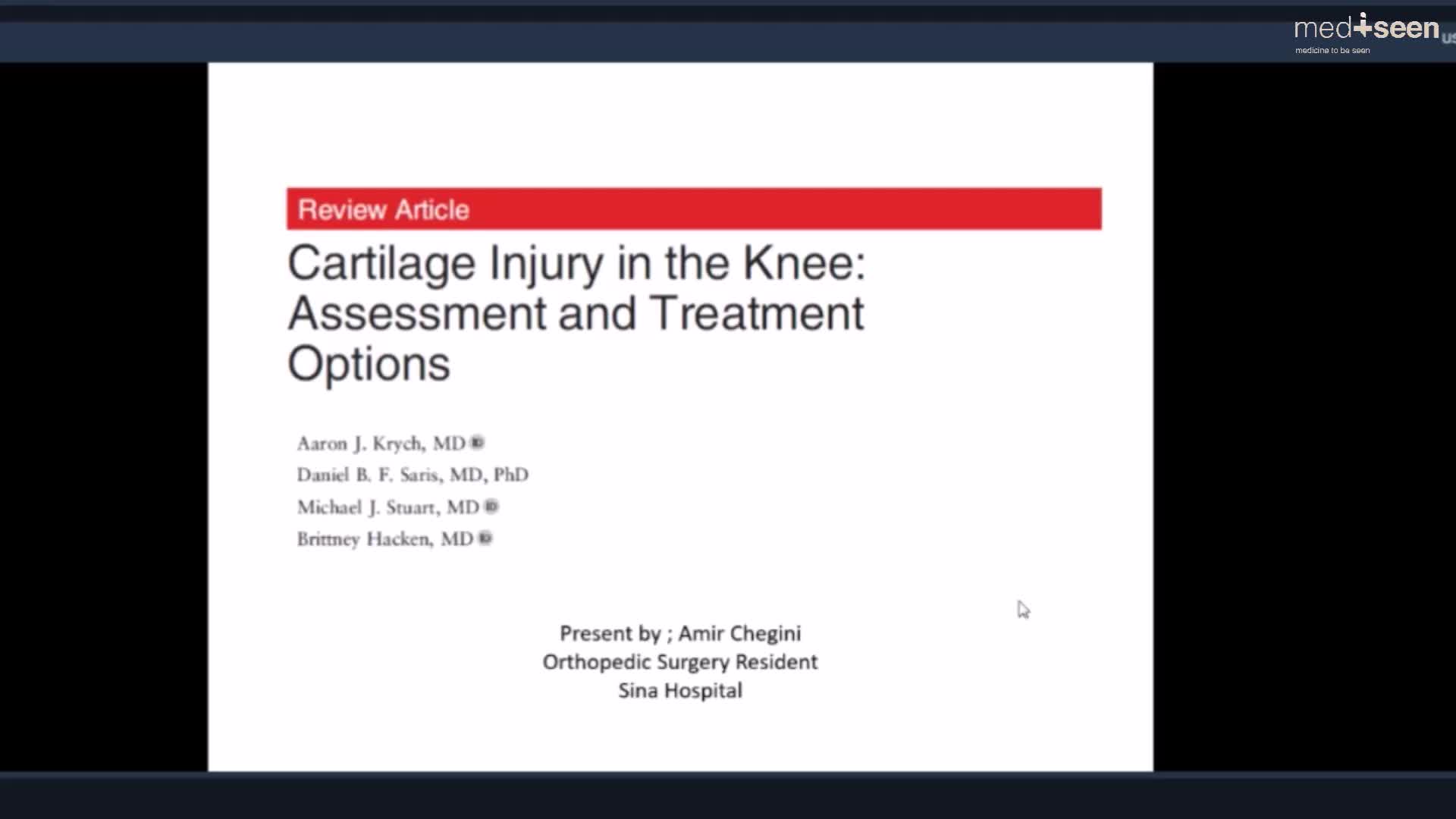 med+seen us
medicine to be seen

Review Article

Cartilage Injury in the Knee: Assessment and Treatment Options

Aaron J. Krych, MD
Daniel B. F. Saris, MD, PhD
Michael J. Stuart, MD
Brittney Hacken, MD

Present by ; Amir Chegini
Orthopedic Surgery Resident
Sina Hospital